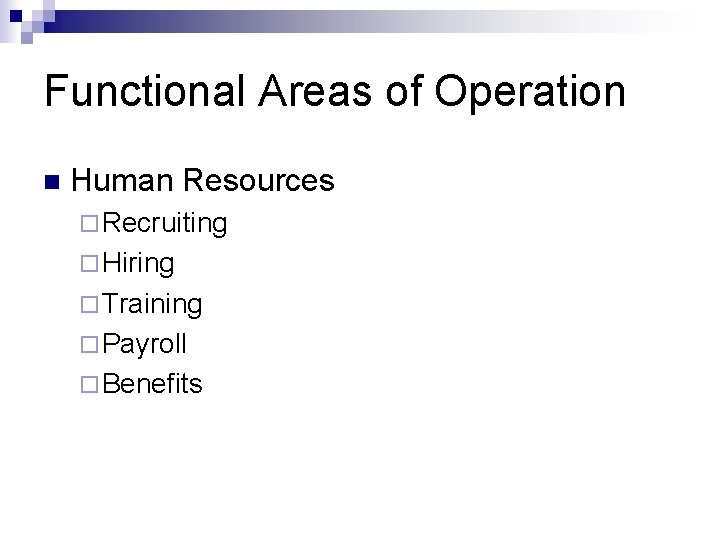 Functional Areas of Operation

Human Resources
Recruiting
Hiring
Training
Payroll
Benefits